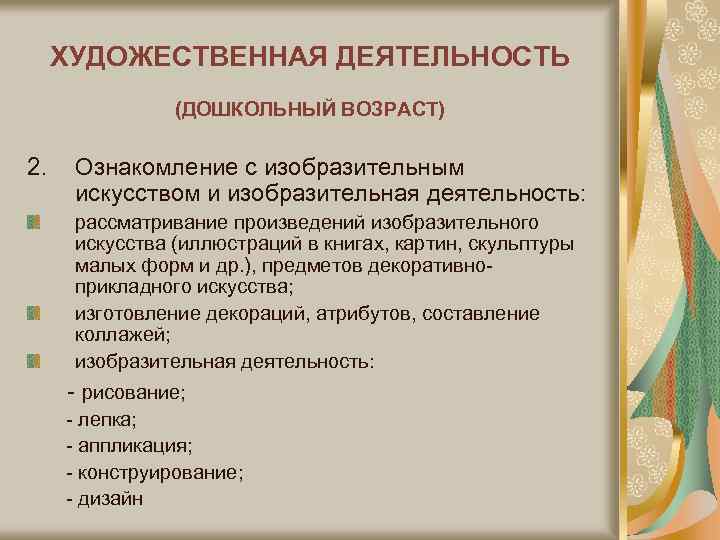 ХУДОЖЕСТВЕННАЯ ДЕЯТЕЛЬНОСТЬ

(ДОШКОЛЬНЫЙ ВОЗРАСТ)

2. Ознакомление с изобразительным искусством и изобразительная деятельность:

рассматривание произведений изобразительного искусства (иллюстраций в книгах, картин, скульптуры малых форм и др.), предметов декоративно-прикладного искусства;

изготовление декораций, атрибутов, составление коллажей;

изобразительная деятельность:

- рисование;
- лепка;
- аппликация;
- конструирование;
- дизайн